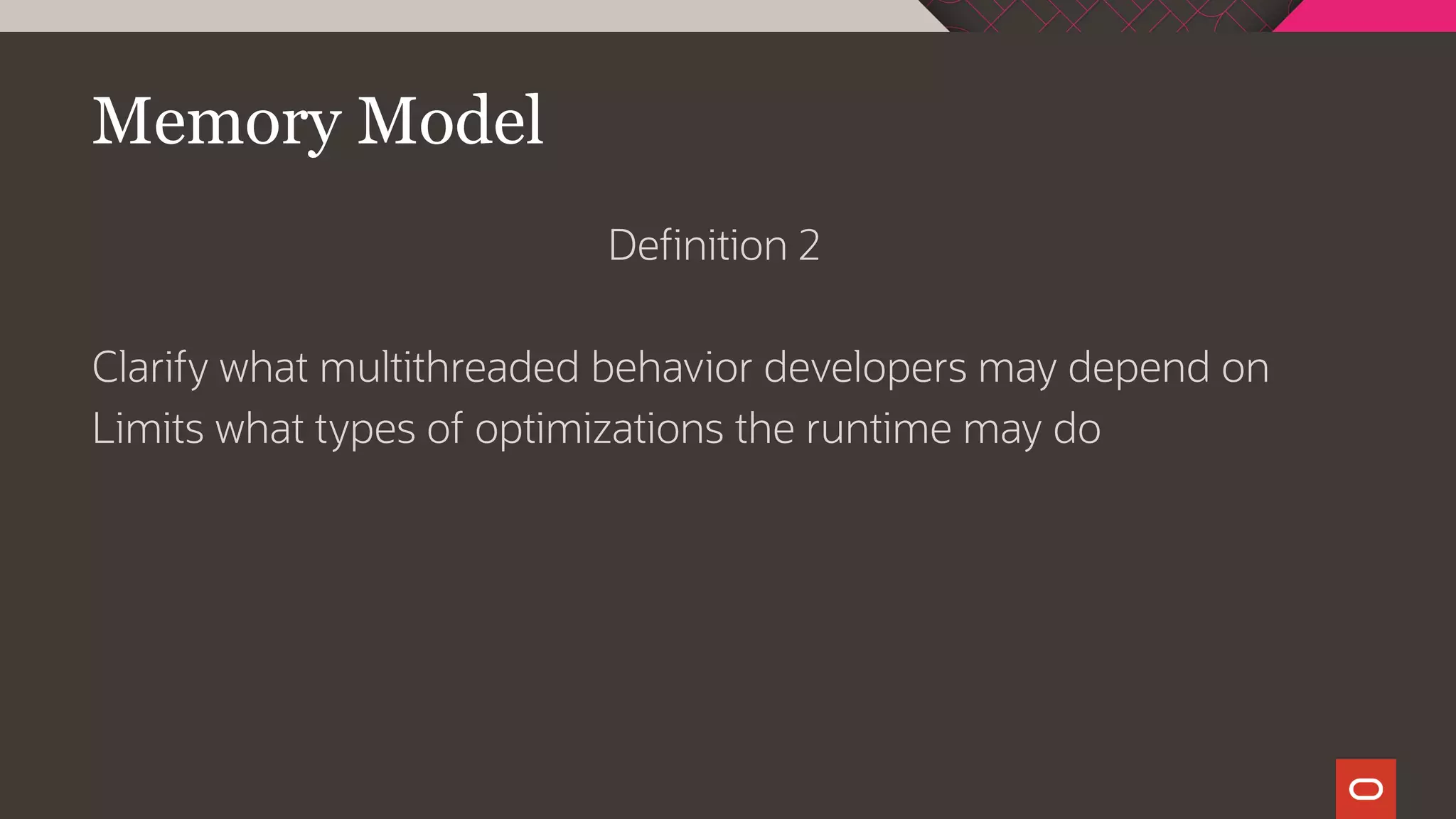 Memory Model

Definition 2

Clarify what multithreaded behavior developers may depend on
Limits what types of optimizations the runtime may do